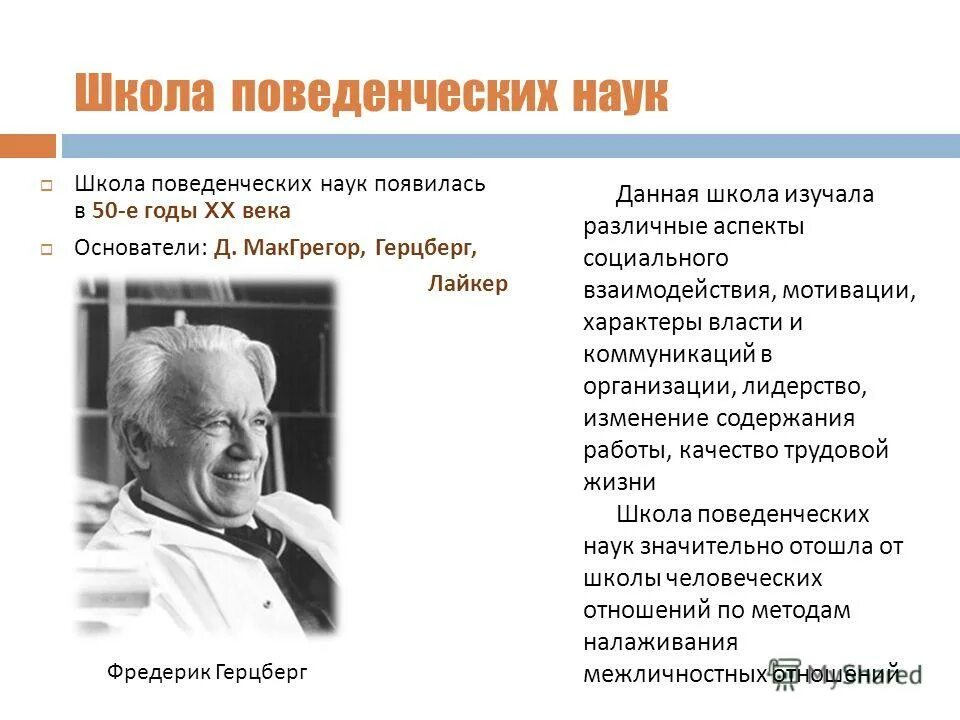 Школа поведенческих наук

Школа поведенческих наук появилась в 50-е годы XX века

Основатели: Д. МакГрегор, Герцберг, Лайкер

Фредерик Герцберг

Данная школа изучала различные аспекты социального взаимодействия, мотивации, характеры власти и коммуникаций в организации, лидерство, изменение содержания работы, качество трудовой жизни

Школа поведенческих наук значительно отошла от школы человеческих отношений по методам налаживания межличностных отношений

MyShared